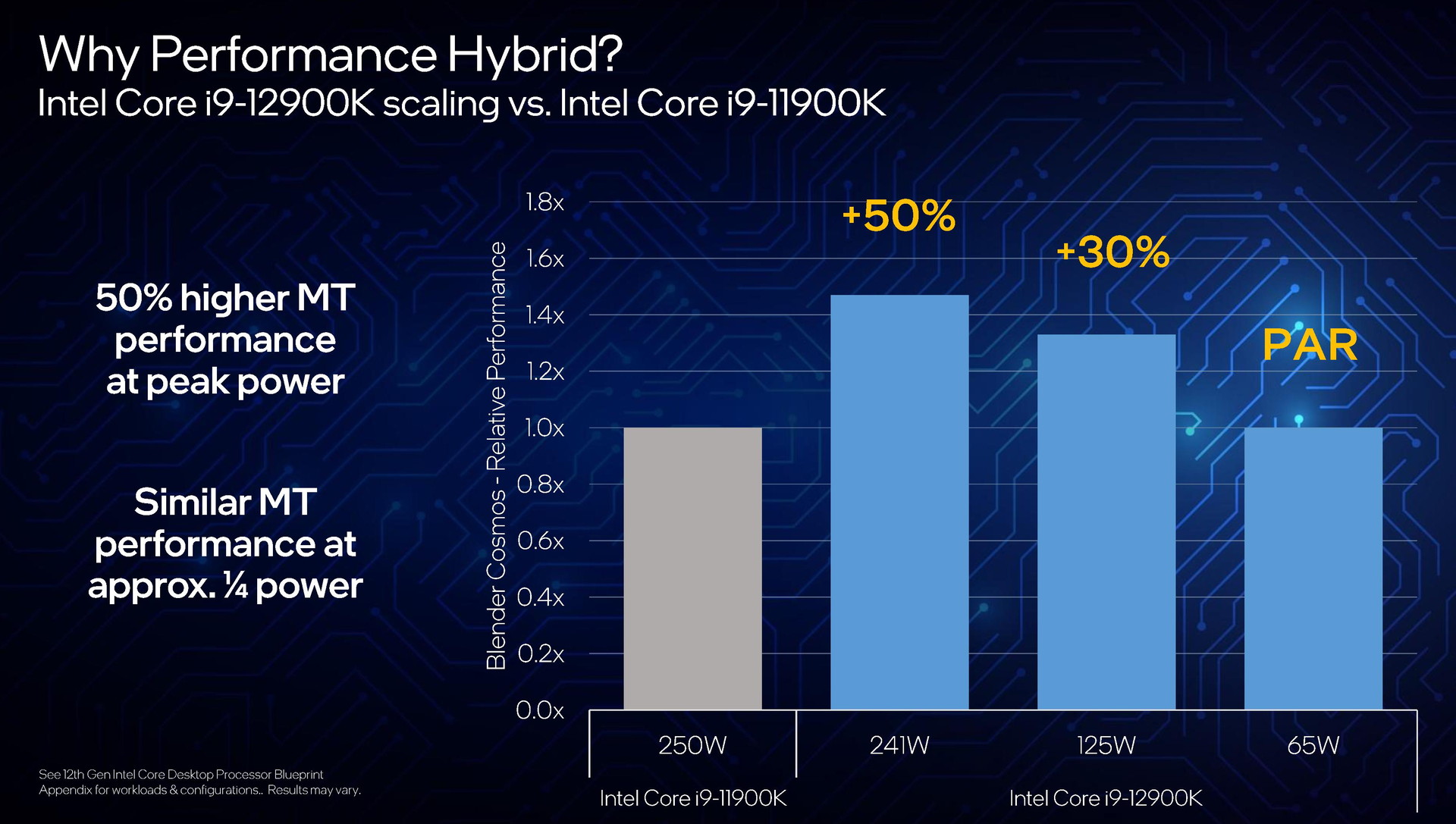 Why Performance Hybrid?
Intel Core i9-12900K scaling vs. Intel Core i9-11900K

50% higher MT performance at peak power

Similar MT performance at approx. ¼ power

Blender Cosmos - Relative Performance

1.8x
1.6x
1.4x
1.2x
1.0x
0.8x
0.6x
0.4x
0.2x
0.0x

+50%
+30%
PAR

250W
241W
125W
65W

Intel Core i9-11900K
Intel Core i9-12900K

See 12th Gen Intel Core Desktop Processor Blueprint Appendix for workloads & configurations.. Results may vary.